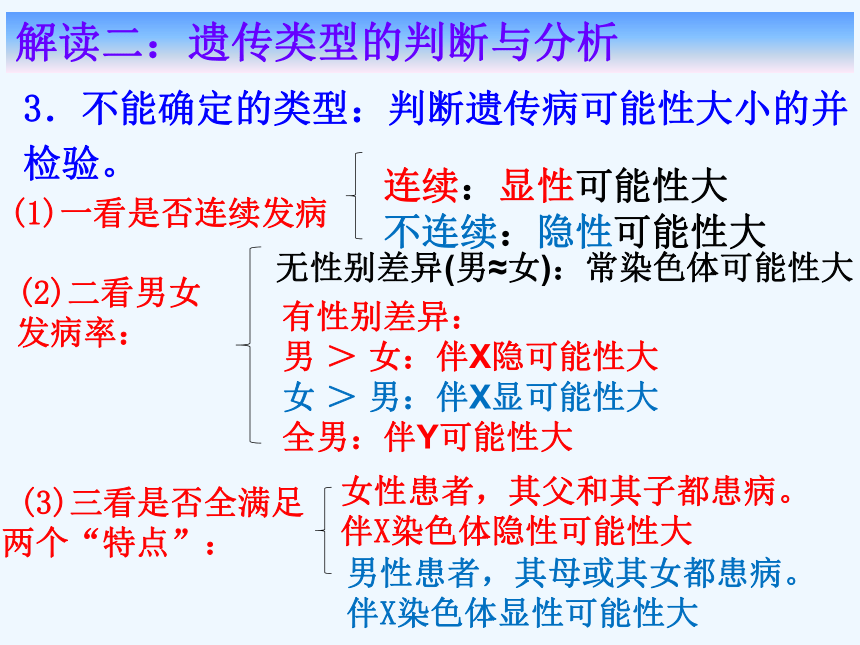 解读二：遗传类型的判断与分析

3．不能确定的类型：判断遗传病可能性大小的并检验。

(1)一看是否连续发病

连续：显性可能性大
不连续：隐性可能性大

(2)二看男女发病率：

无性别差异(男≈女)：常染色体可能性大

有性别差异：
男 ＞ 女：伴X隐可能性大
女 ＞ 男：伴X显可能性大
全男：伴Y可能性大

(3)三看是否全满足两个“特点”：

女性患者，其父和其子都患病。
伴X染色体隐性可能性大
男性患者，其母或其女都患病。
伴X染色体显性可能性大